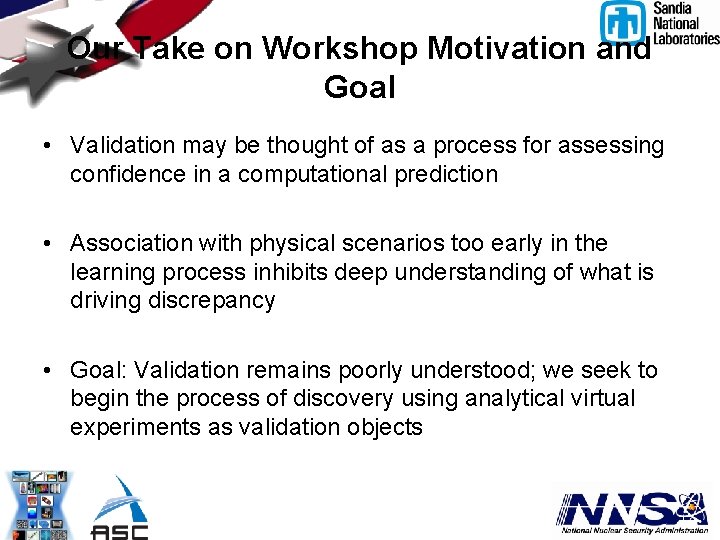 Sandia National Laboratories

Our Take on Workshop Motivation and Goal

• Validation may be thought of as a process for assessing confidence in a computational prediction

• Association with physical scenarios too early in the learning process inhibits deep understanding of what is driving discrepancy

• Goal: Validation remains poorly understood; we seek to begin the process of discovery using analytical virtual experiments as validation objects

ASC

NNSA
National Nuclear Security Administration